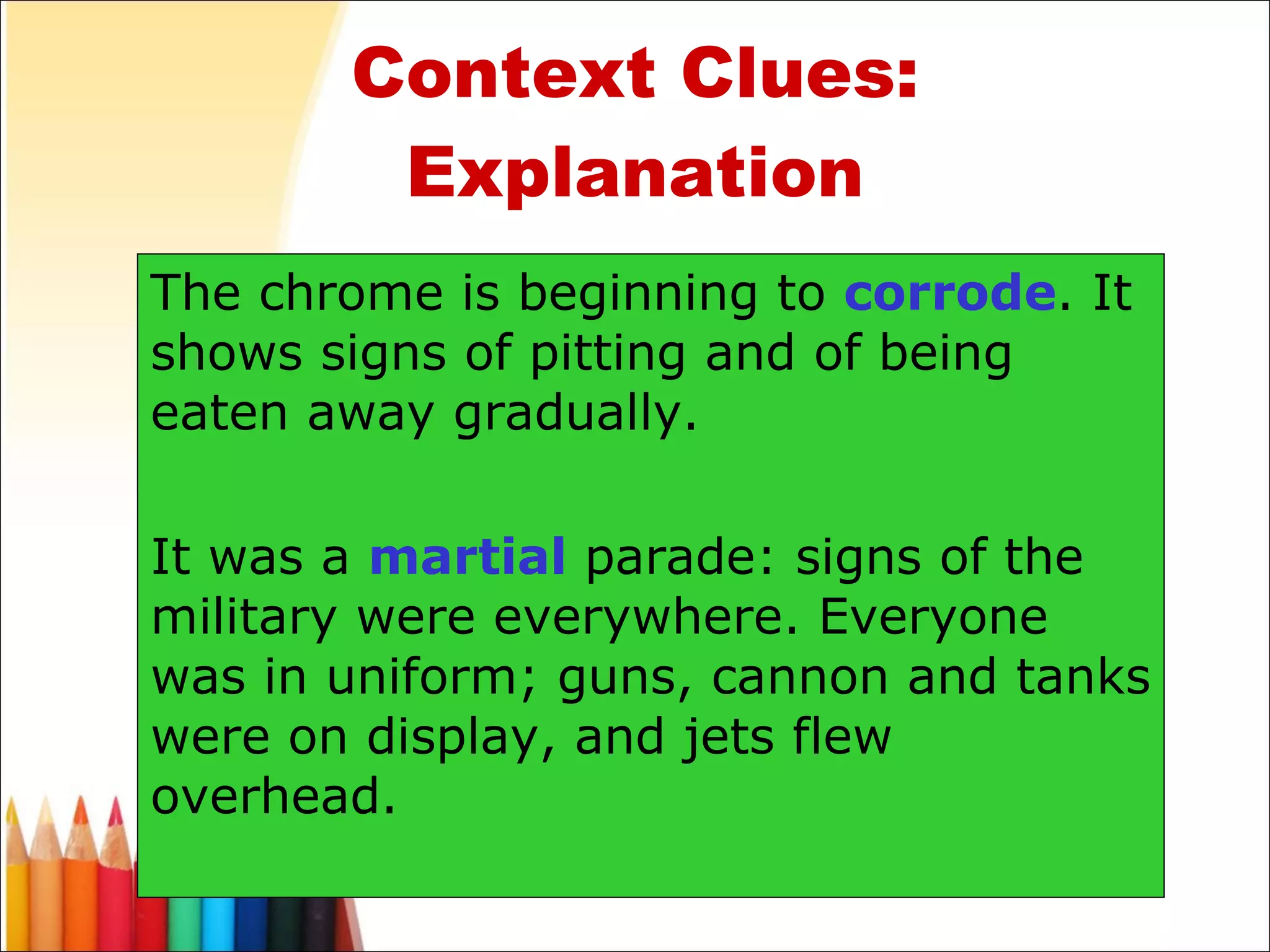 Context Clues: Explanation

The chrome is beginning to corrode. It shows signs of pitting and of being eaten away gradually.

It was a martial parade: signs of the military were everywhere. Everyone was in uniform; guns, cannon and tanks were on display, and jets flew overhead.